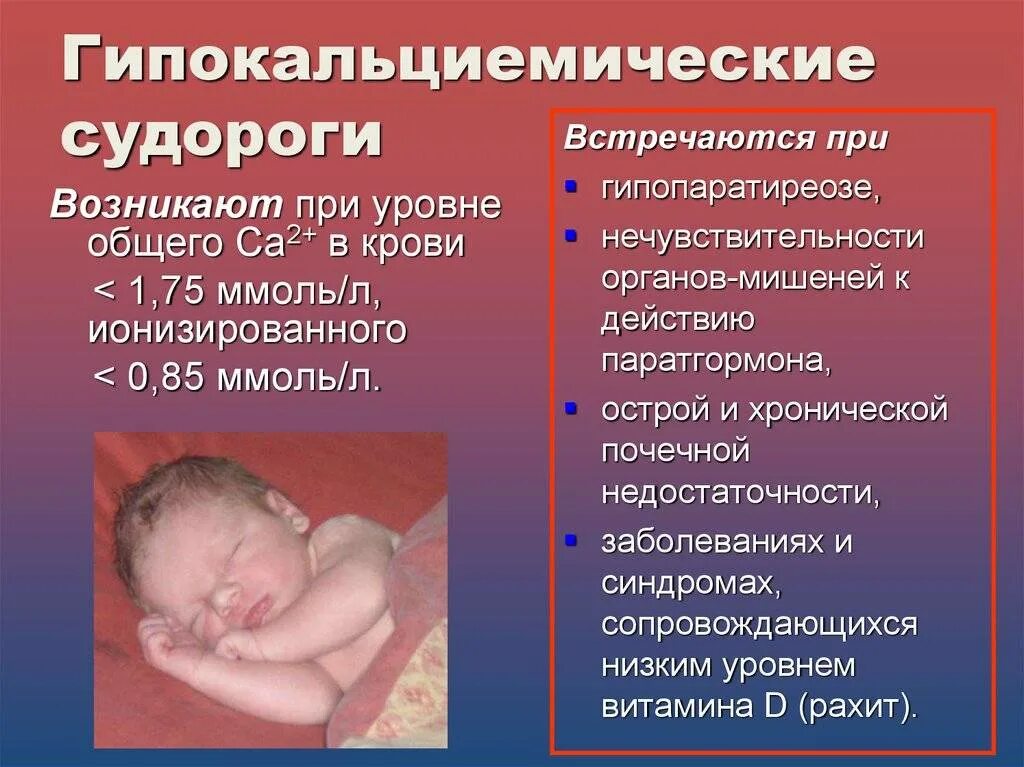 Гипокальциемические судороги

Возникают при уровне общего $Ca^{2+}$ в крови < 1,75 ммоль/л, ионизированного < 0,85 ммоль/л.

Встречаются при
- гипопаратиреозе,
- нечувствительности органов-мишеней к действию паратгормона,
- острой и хронической почечной недостаточности,
- заболеваниях и синдромах, сопровождающихся низким уровнем витамина D (рахит).